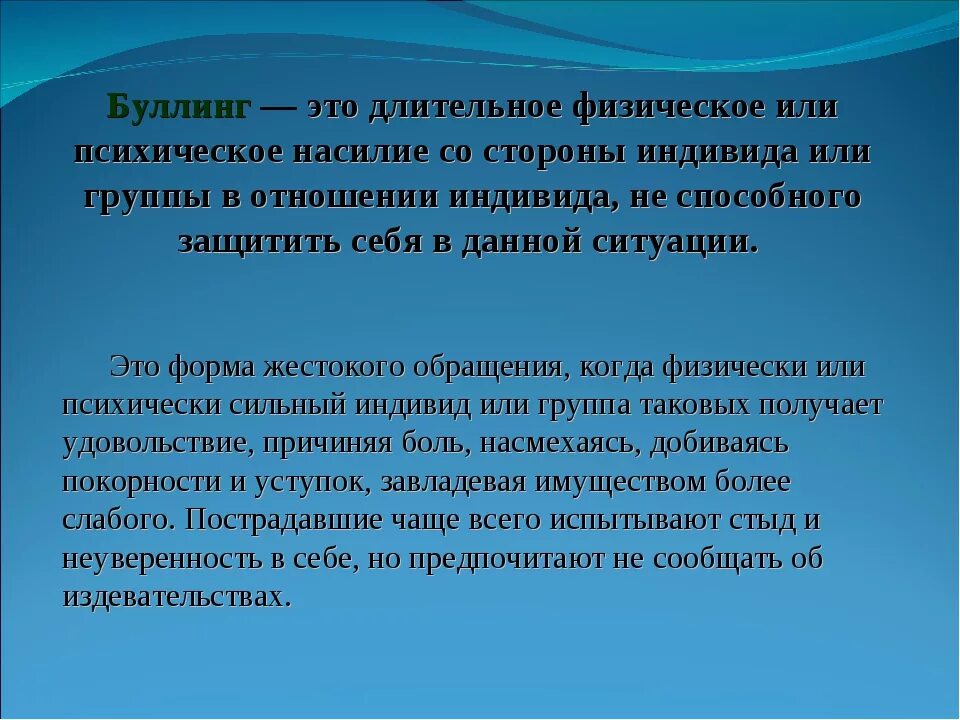 Буллинг — это длительное физическое или психическое насилие со стороны индивида или группы в отношении индивида, не способного защитить себя в данной ситуации.

Это форма жестокого обращения, когда физически или психически сильный индивид или группа таковых получает удовольствие, причиняя боль, насмехаясь, добиваясь покорности и уступок, завладевая имуществом более слабого. Пострадавшие чаще всего испытывают стыд и неуверенность в себе, но предпочитают не сообщать об издевательствах.